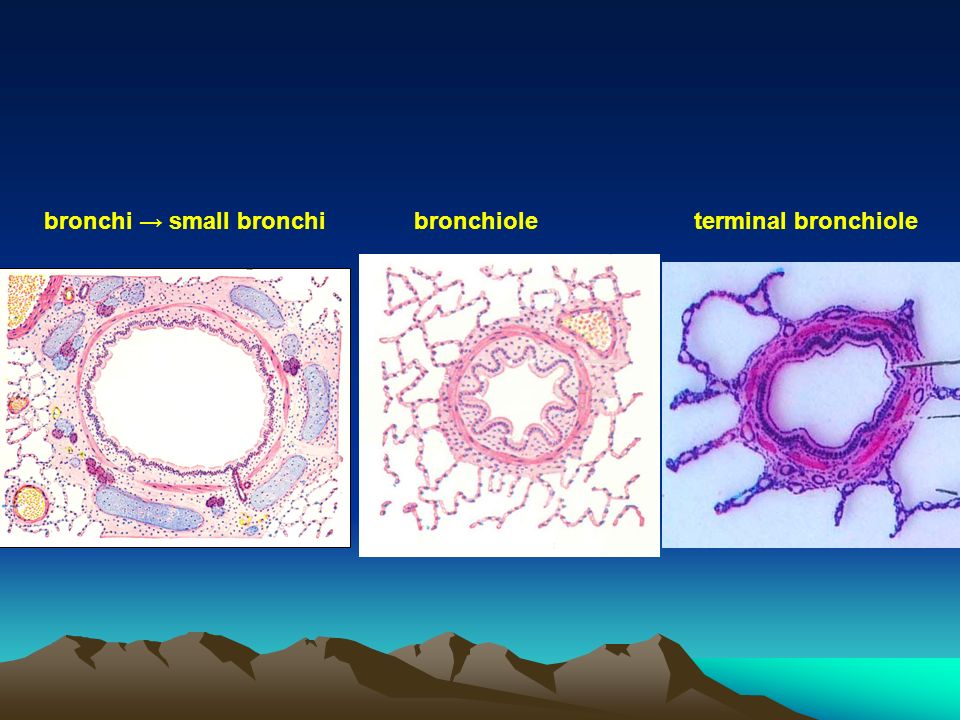 bronchi → small bronchi

bronchiole

terminal bronchiole